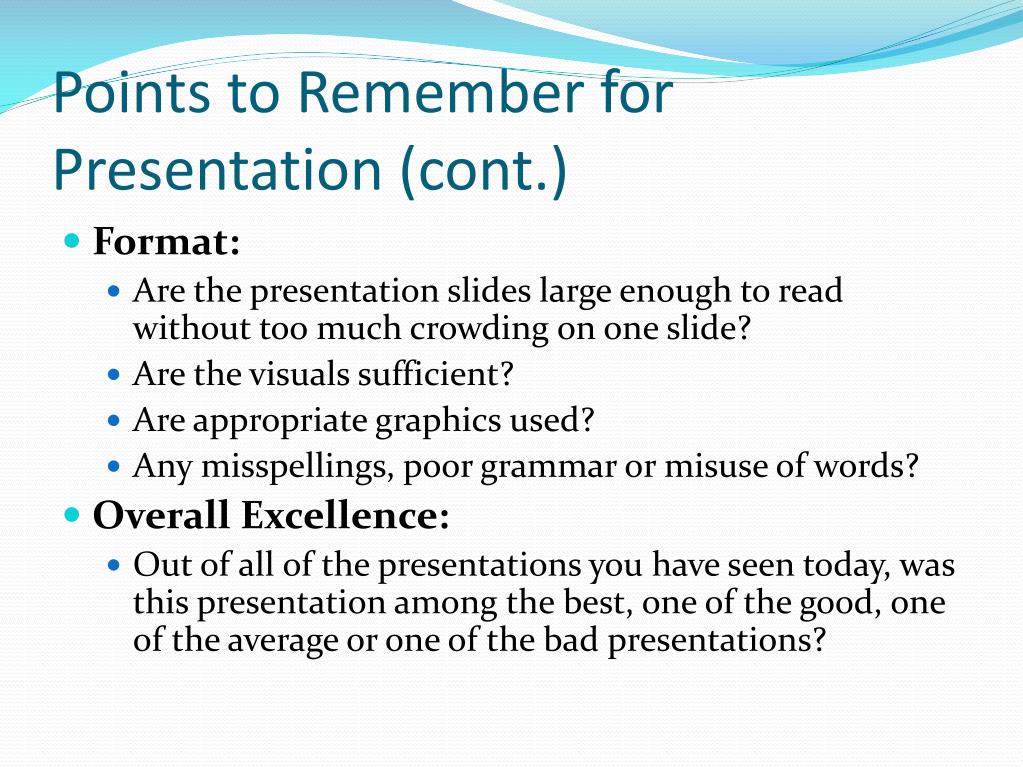 Points to Remember for Presentation (cont.)

- Format:
  - Are the presentation slides large enough to read without too much crowding on one slide?
  - Are the visuals sufficient?
  - Are appropriate graphics used?
  - Any misspellings, poor grammar or misuse of words?
- Overall Excellence:
  - Out of all of the presentations you have seen today, was this presentation among the best, one of the good, one of the average or one of the bad presentations?